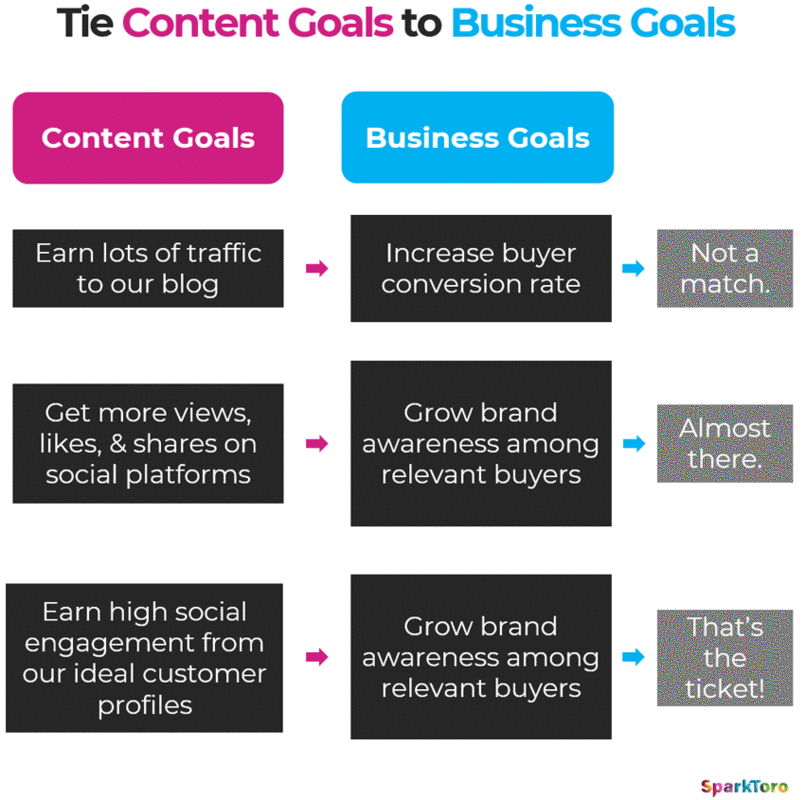 Tie Content Goals to Business Goals

Content Goals

Business Goals

Earn lots of traffic to our blog

Increase buyer conversion rate

Not a match.

Get more views, likes, & shares on social platforms

Grow brand awareness among relevant buyers

Almost there.

Earn high social engagement from our ideal customer profiles

Grow brand awareness among relevant buyers

That's the ticket!

SparkToro